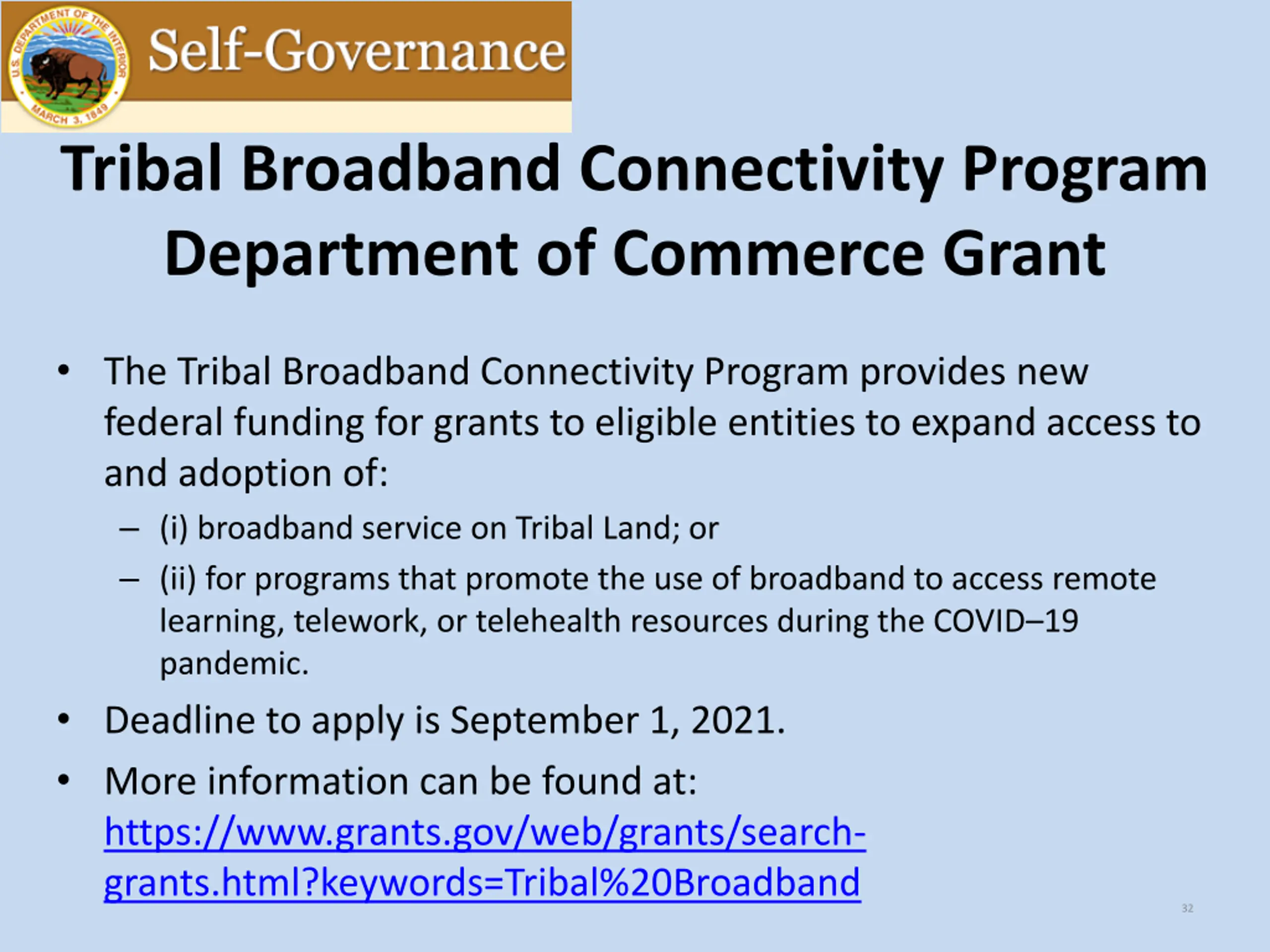 U.S. DEPARTMENT OF THE INTERIOR
MARCH 3, 1849

Self-Governance

Tribal Broadband Connectivity Program
Department of Commerce Grant

• The Tribal Broadband Connectivity Program provides new federal funding for grants to eligible entities to expand access to and adoption of:
– (i) broadband service on Tribal Land; or
– (ii) for programs that promote the use of broadband to access remote learning, telework, or telehealth resources during the COVID–19 pandemic.

• Deadline to apply is September 1, 2021.

• More information can be found at: https://www.grants.gov/web/grants/search-grants.html?keywords=Tribal%20Broadband

32